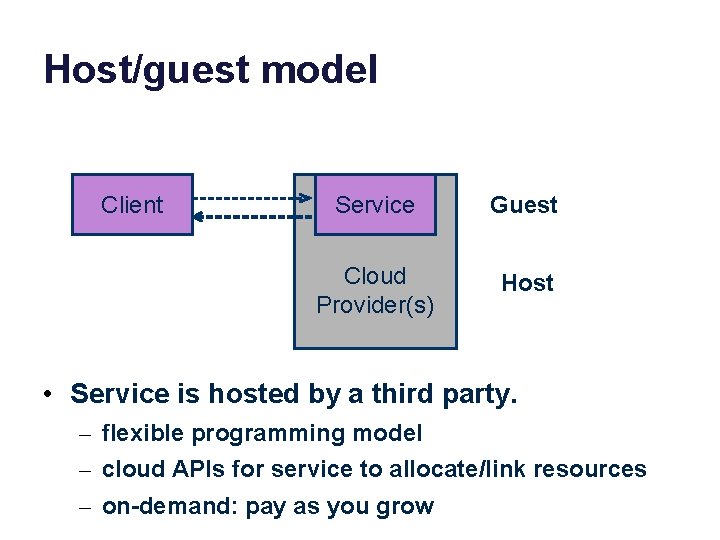 Host/guest model

Client

Service

Guest

Cloud Provider(s)

Host

• Service is hosted by a third party.
– flexible programming model
– cloud APIs for service to allocate/link resources
– on-demand: pay as you grow